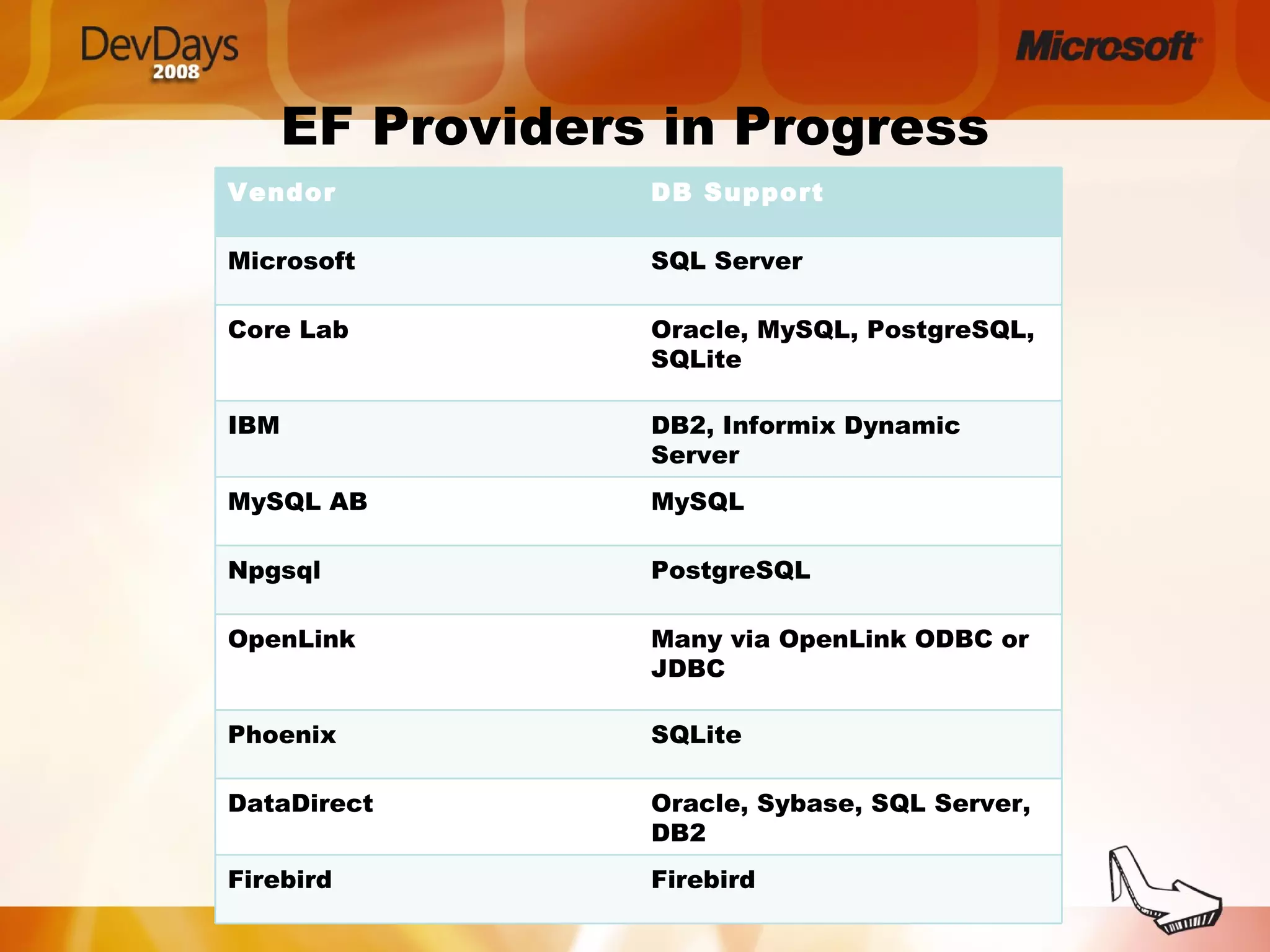 DevDays 2008

Microsoft

EF Providers in Progress

| Vendor | DB Support |
|---|---|
| Microsoft | SQL Server |
| Core Lab | Oracle, MySQL, PostgreSQL, SQLite |
| IBM | DB2, Informix Dynamic Server |
| MySQL AB | MySQL |
| Npgsql | PostgreSQL |
| OpenLink | Many via OpenLink ODBC or JDBC |
| Phoenix | SQLite |
| DataDirect | Oracle, Sybase, SQL Server, DB2 |
| Firebird | Firebird |